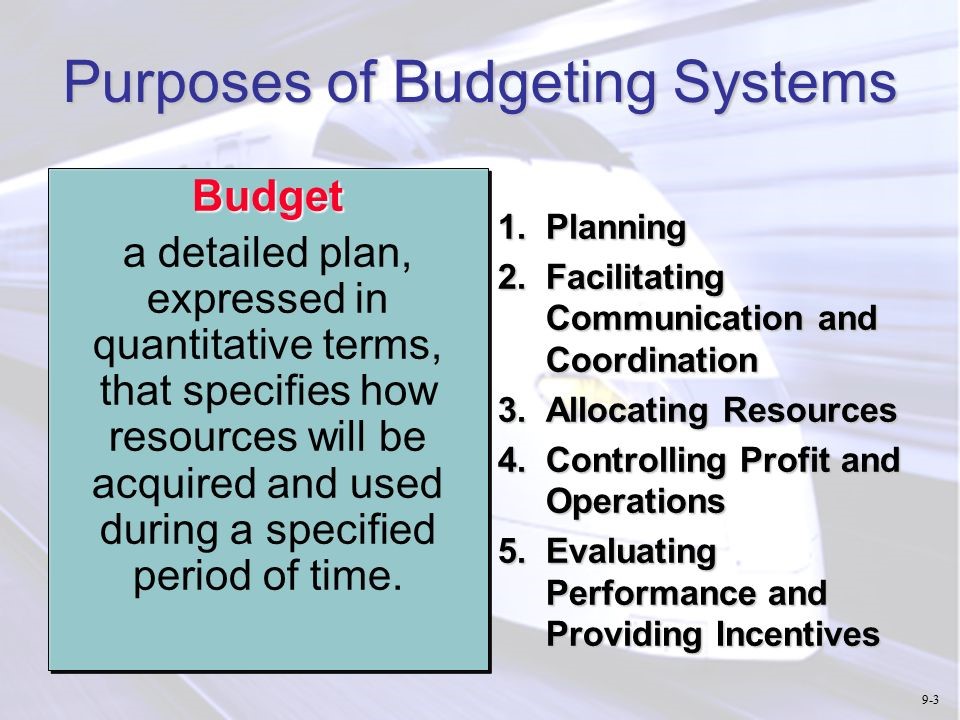 Purposes of Budgeting Systems

Budget
a detailed plan, expressed in quantitative terms, that specifies how resources will be acquired and used during a specified period of time.

1. Planning
2. Facilitating Communication and Coordination
3. Allocating Resources
4. Controlling Profit and Operations
5. Evaluating Performance and Providing Incentives

9-3